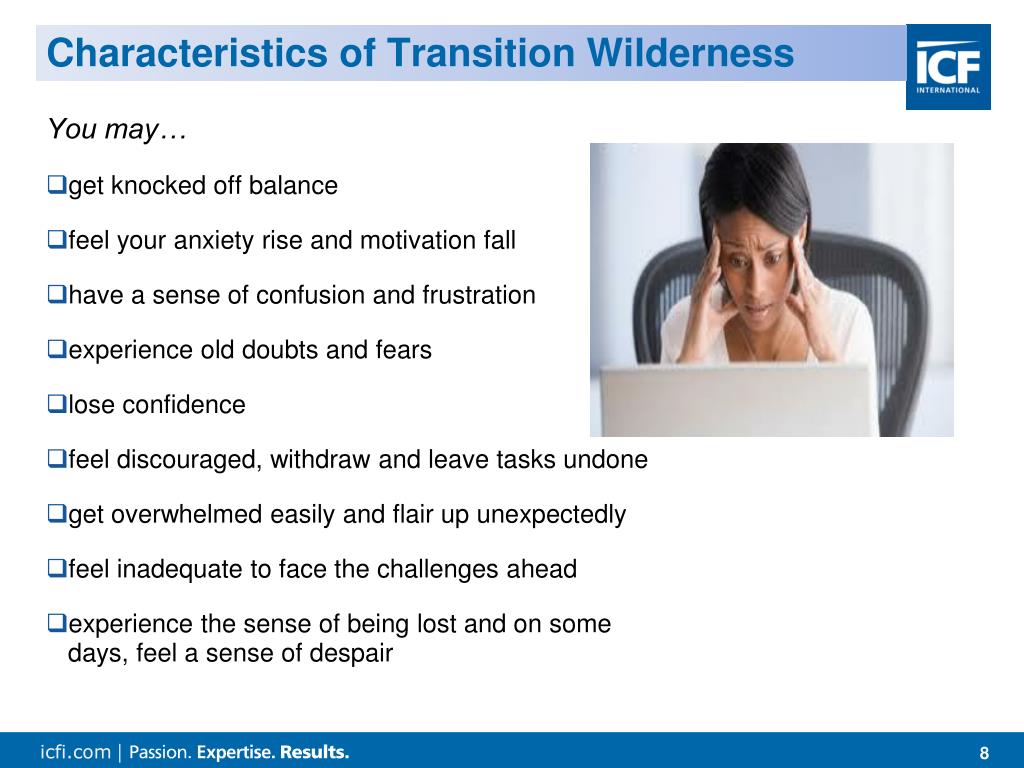 Characteristics of Transition Wilderness

ICF INTERNATIONAL

You may…

❑get knocked off balance

❑feel your anxiety rise and motivation fall

❑have a sense of confusion and frustration

❑experience old doubts and fears

❑lose confidence

❑feel discouraged, withdraw and leave tasks undone

❑get overwhelmed easily and flair up unexpectedly

❑feel inadequate to face the challenges ahead

❑experience the sense of being lost and on some days, feel a sense of despair

icfi.com | Passion. Expertise. Results.

8